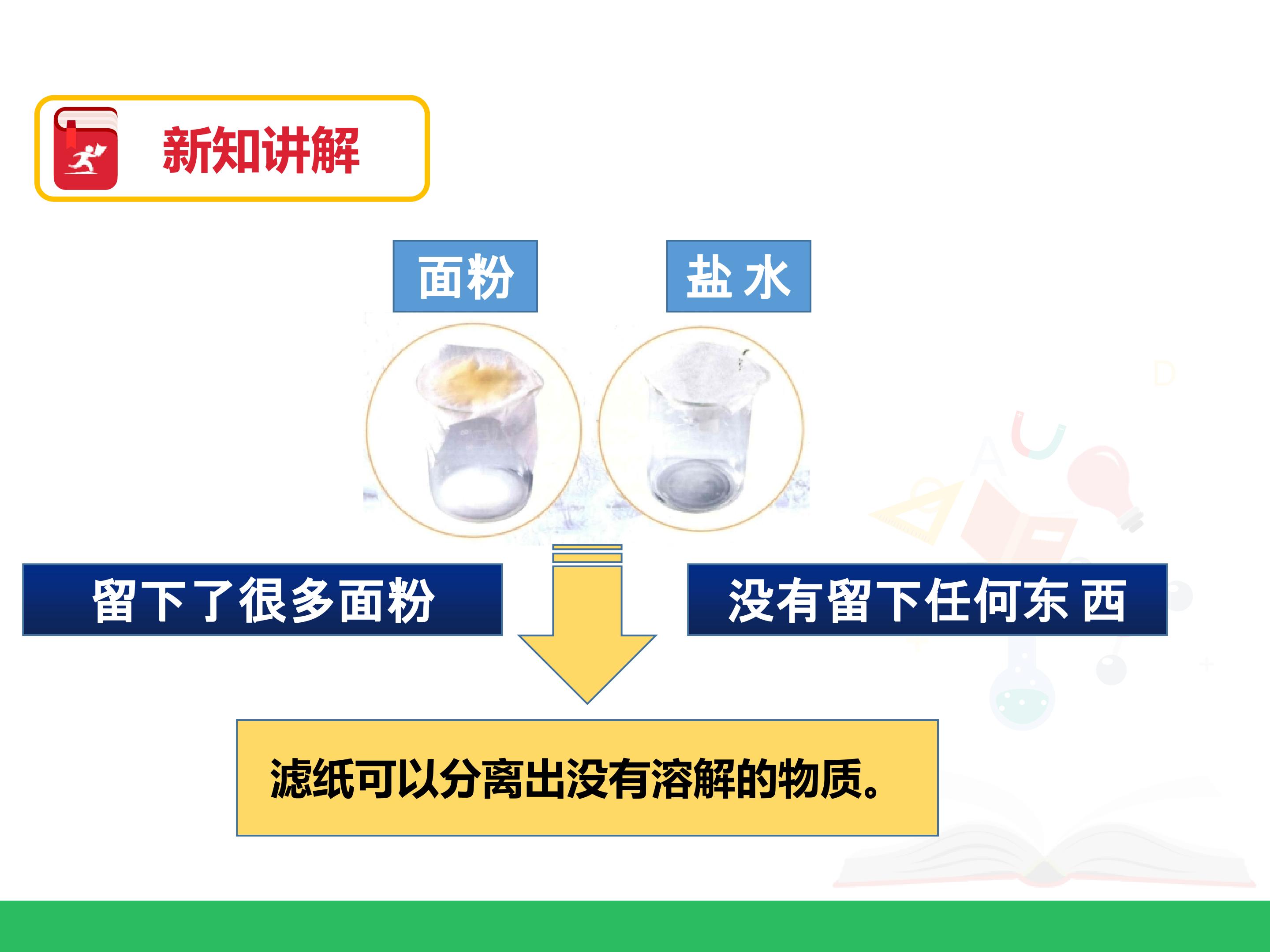 新知讲解

面粉

盐 水

留下了很多面粉

没有留下任何东 西

滤纸可以分离出没有溶解的物质。